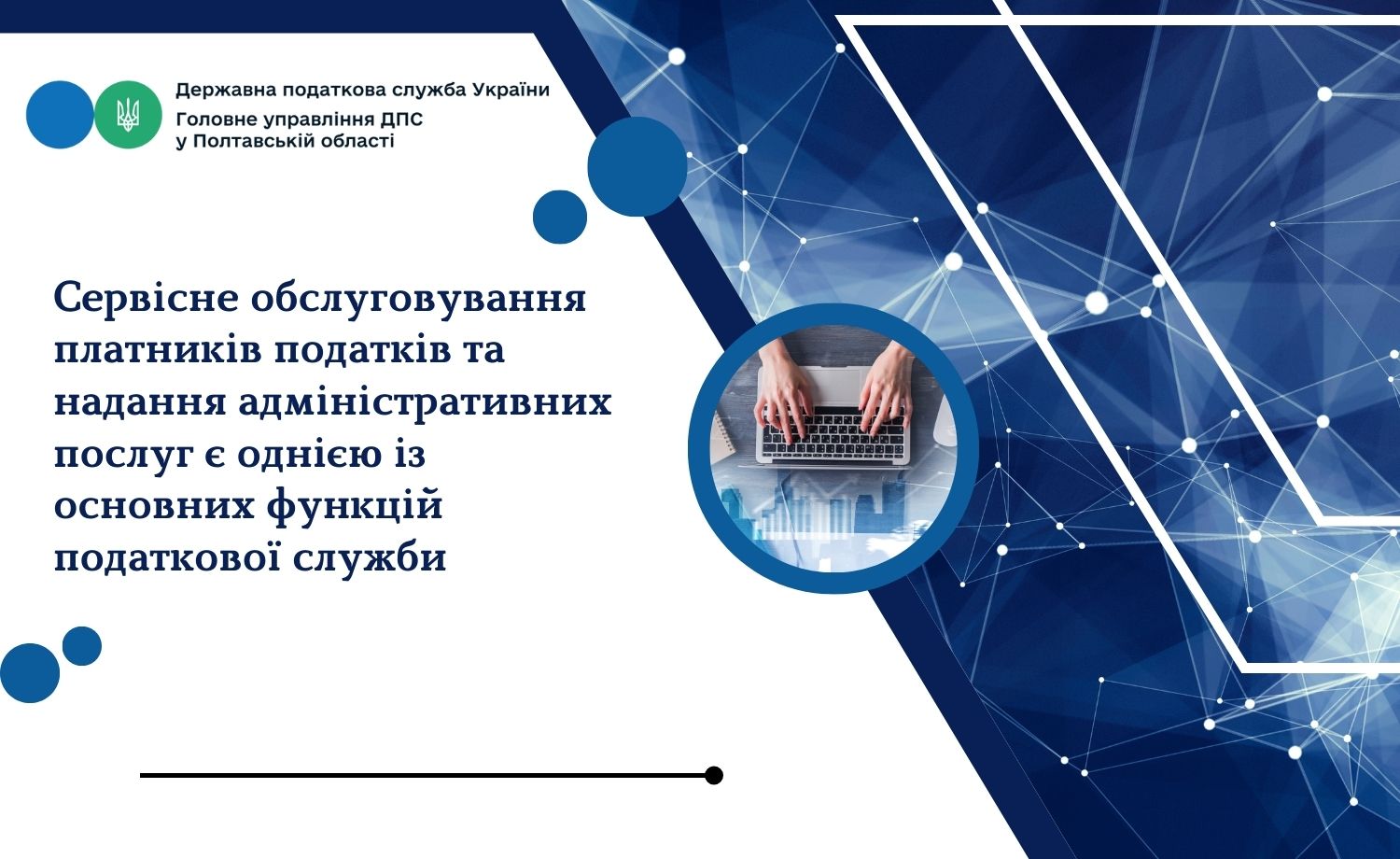 Державна податкова служба України
Головне управління ДПС
у Полтавській області

Сервісне обслуговування платників податків та надання адміністративних послуг є однією із основних функцій податкової служби